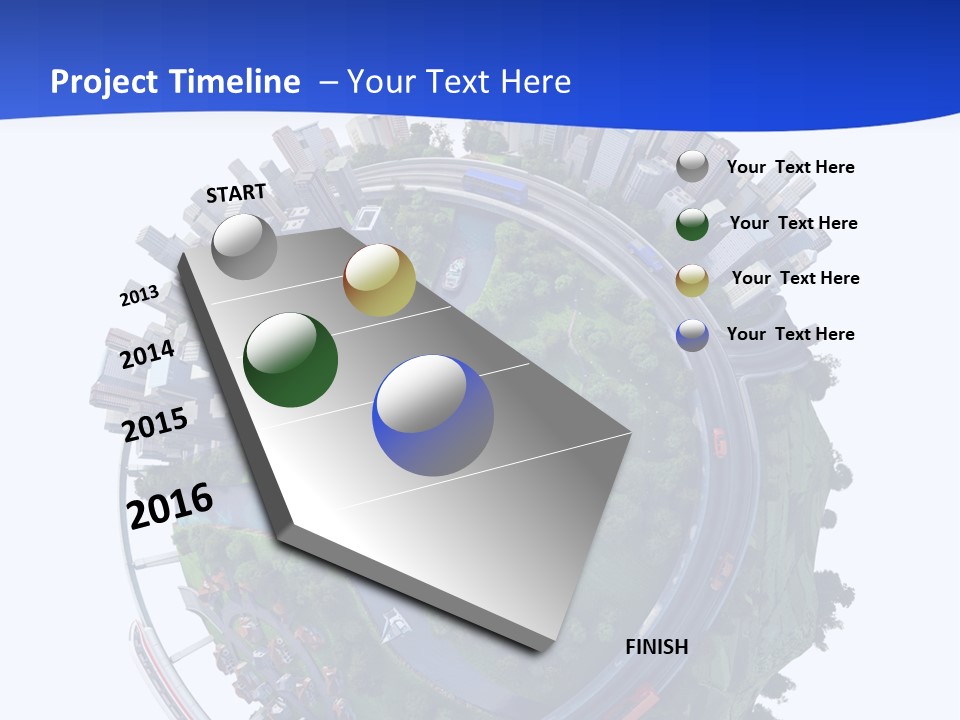 Project Timeline – Your Text Here

START

2013

2014

2015

2016

FINISH

Your Text Here

Your Text Here

Your Text Here

Your Text Here